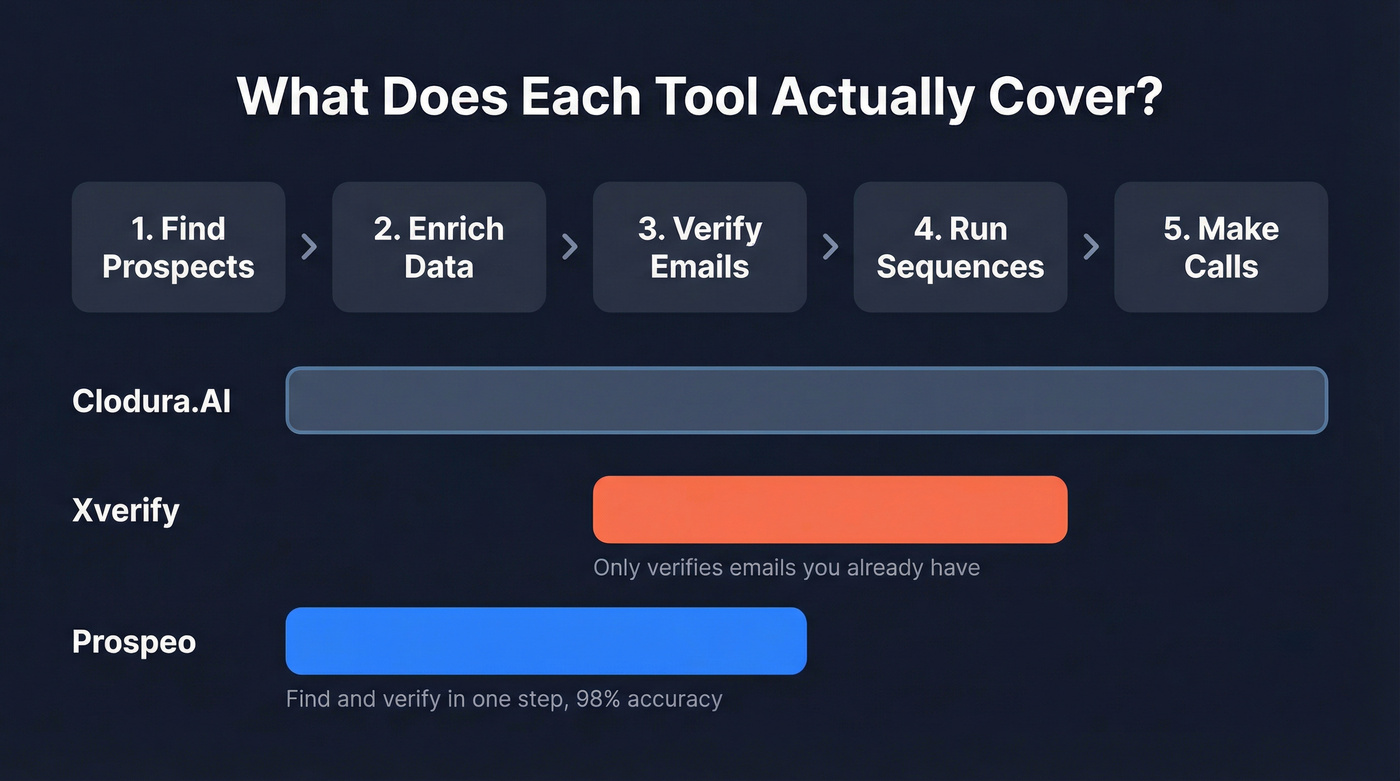 What Does Each Tool Actually Cover?

1. Find Prospects

2. Enrich Data

3. Verify Emails

4. Run Sequences

5. Make Calls

Clodura.AI

Xverify

Only verifies emails you already have

Prospeo

Find and verify in one step, 98% accuracy